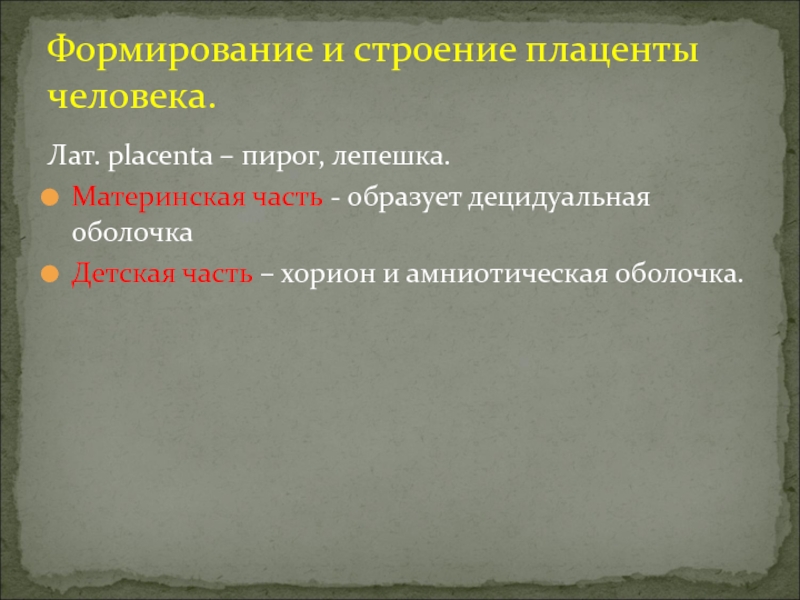 Формирование и строение плаценты человека.

Лат. placenta – пирог, лепешка.

Материнская часть - образует децидуальная оболочка

Детская часть – хорион и амниотическая оболочка.